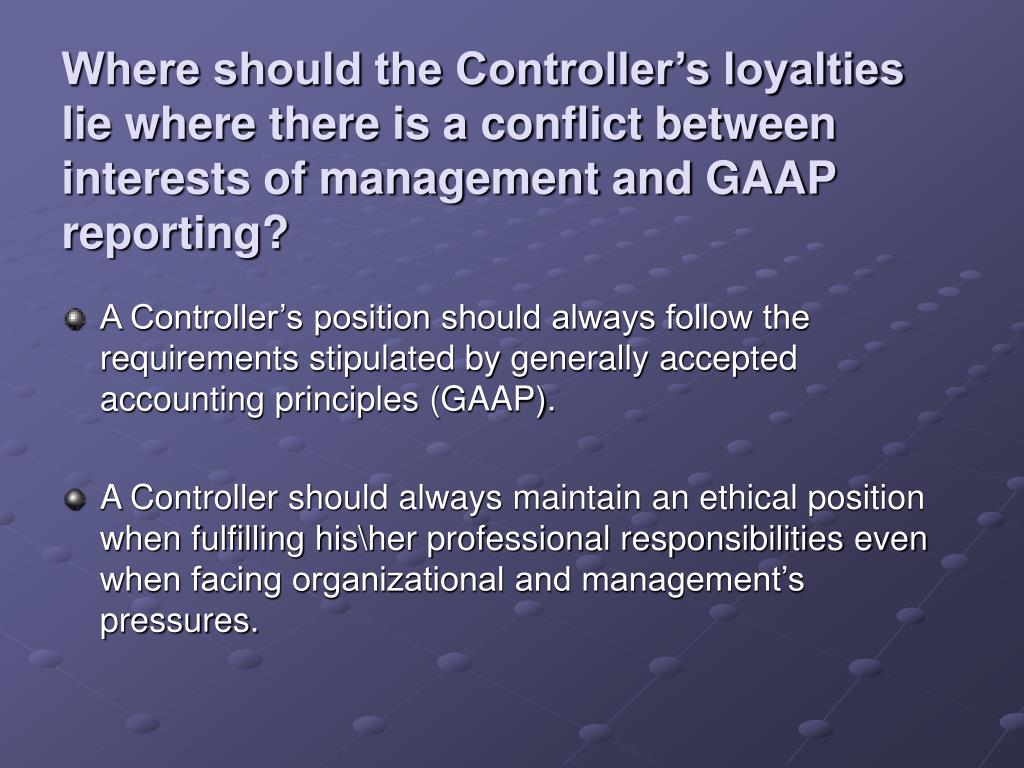 Where should the Controller’s loyalties lie where there is a conflict between interests of management and GAAP reporting?

A Controller’s position should always follow the requirements stipulated by generally accepted accounting principles (GAAP).

A Controller should always maintain an ethical position when fulfilling his\her professional responsibilities even when facing organizational and management’s pressures.